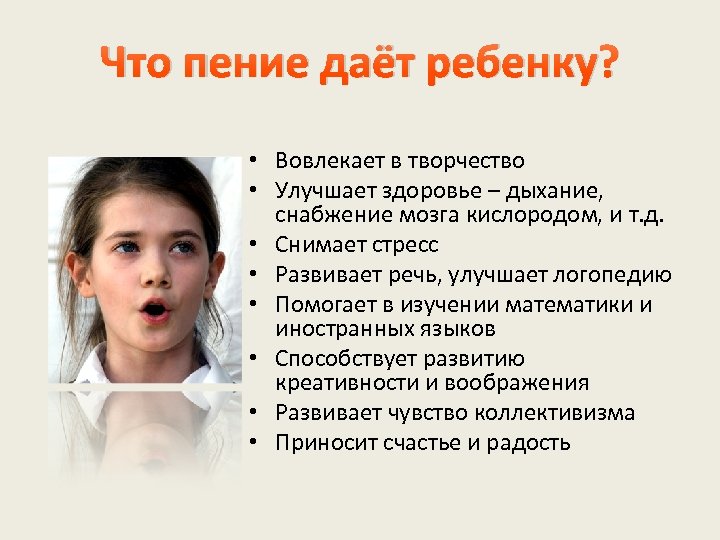 Что пение даёт ребенку?

• Вовлекает в творчество
• Улучшает здоровье – дыхание, снабжение мозга кислородом, и т.д.
• Снимает стресс
• Развивает речь, улучшает логопедию
• Помогает в изучении математики и иностранных языков
• Способствует развитию креативности и воображения
• Развивает чувство коллективизма
• Приносит счастье и радость